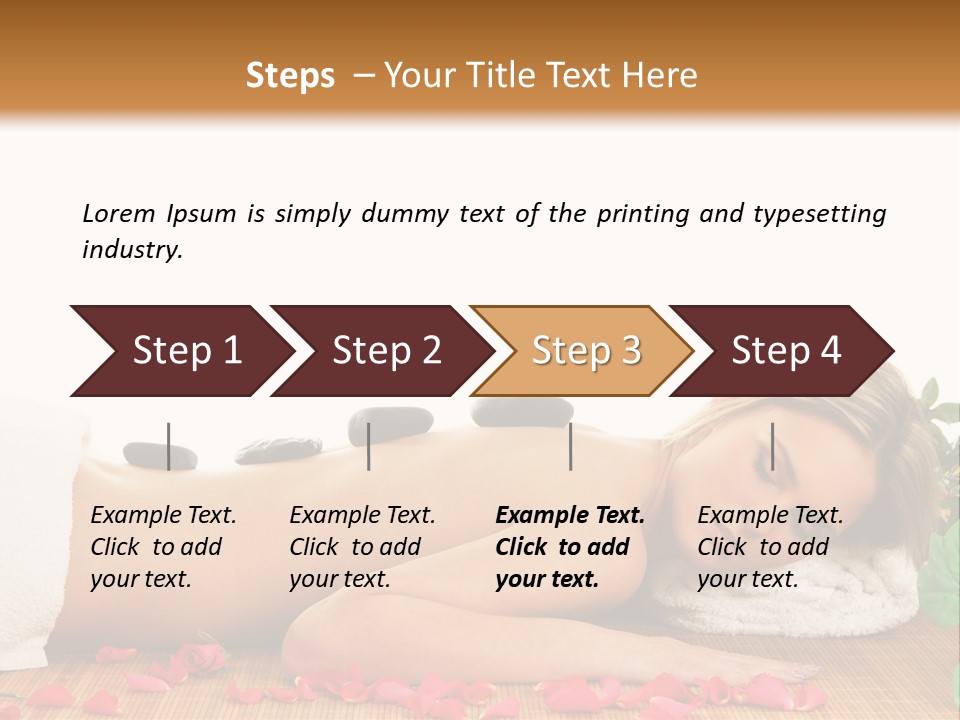 Steps – Your Title Text Here

Lorem Ipsum is simply dummy text of the printing and typesetting industry.

Step 1

Step 2

Step 3

Step 4

Example Text. Click to add your text.

Example Text. Click to add your text.

Example Text. Click to add your text.

Example Text. Click to add your text.